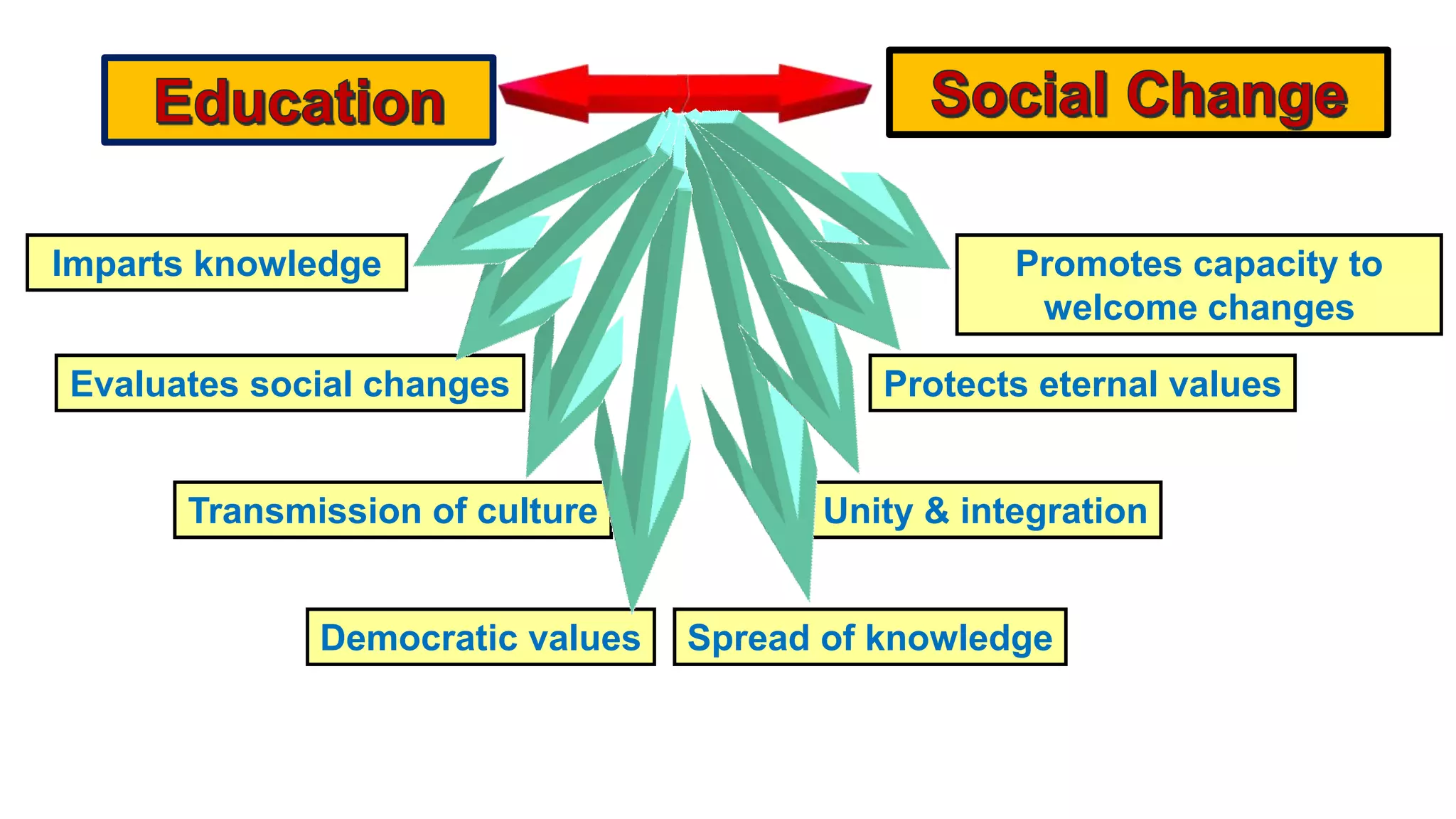 Education

Social Change

Imparts knowledge

Promotes capacity to welcome changes

Evaluates social changes

Protects eternal values

Transmission of culture

Unity & integration

Democratic values

Spread of knowledge